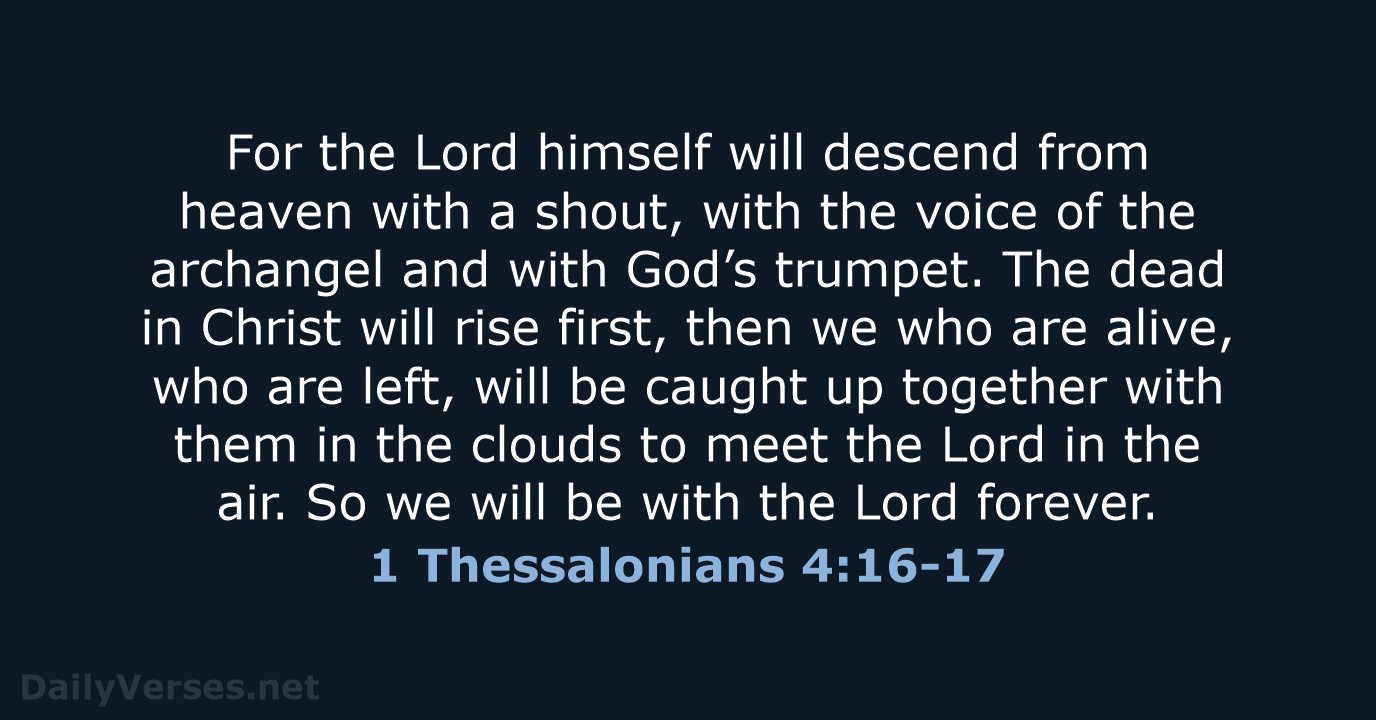 For the Lord himself will descend from heaven with a shout, with the voice of the archangel and with God’s trumpet. The dead in Christ will rise first, then we who are alive, who are left, will be caught up together with them in the clouds to meet the Lord in the air. So we will be with the Lord forever.

1 Thessalonians 4:16-17

DailyVerses.net